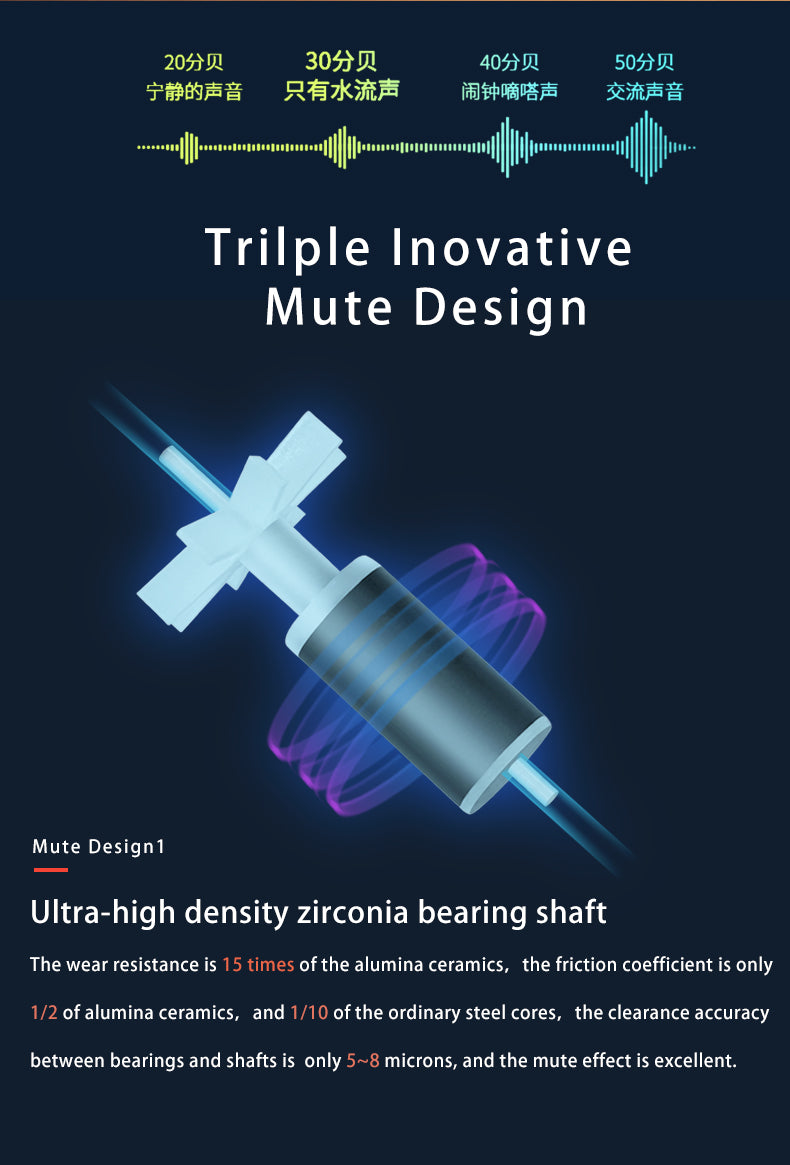 20分贝
宁静的声音

30分贝
只有水流声

40分贝
闹钟嘀嗒声

50分贝
交流声音

Trilple Inovative Mute Design

Mute Design1

Ultra-high density zirconia bearing shaft

The wear resistance is 15 times of the alumina ceramics，the friction coefficient is only 1/2 of alumina ceramics，and 1/10 of the ordinary steel cores，the clearance accuracy between bearings and shafts is only 5~8 microns, and the mute effect is excellent.